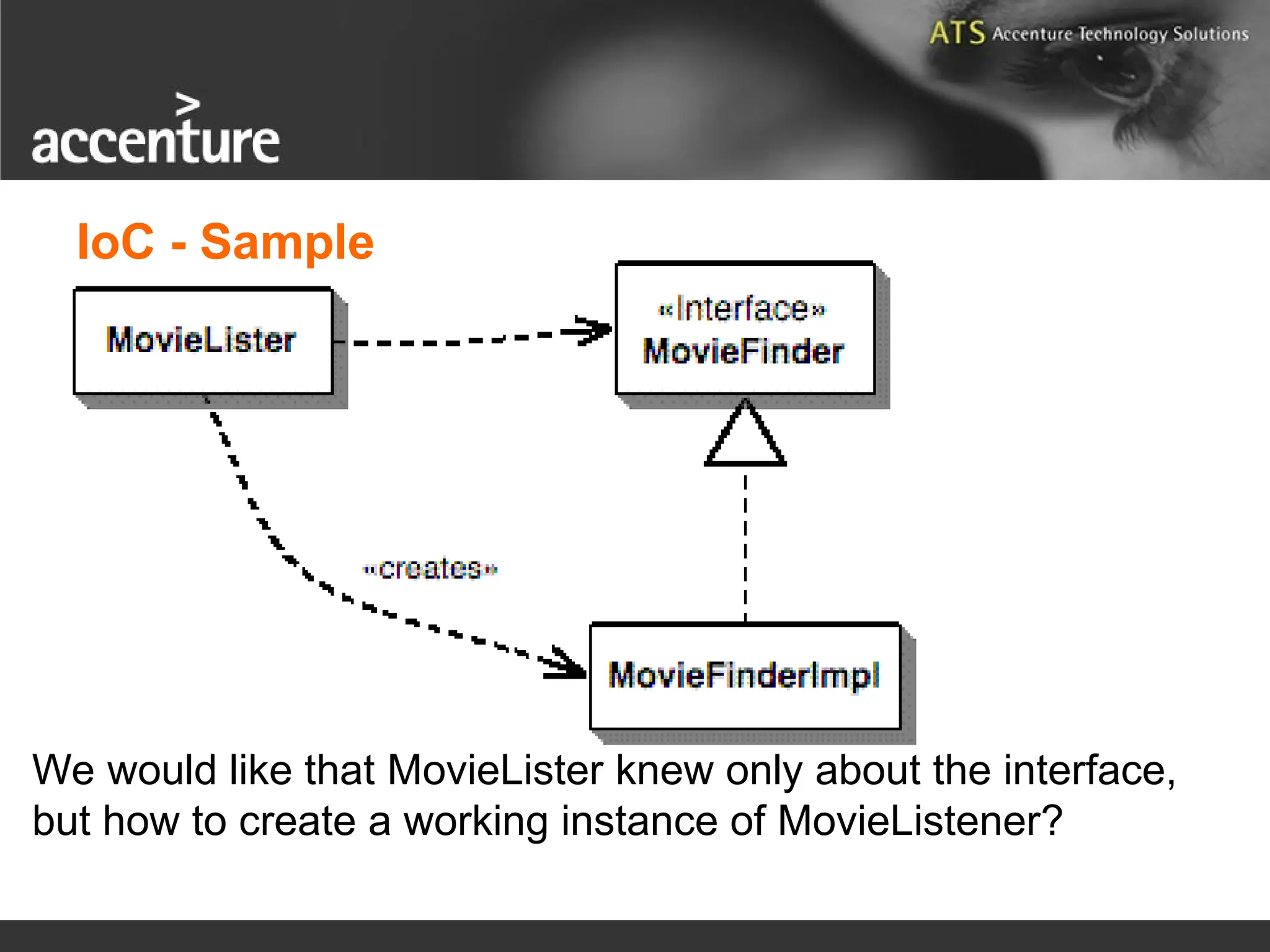 ATS Accenture Technology Solutions

accenture

IoC - Sample

MovieLister

«Interface»
MovieFinder

«creates»

MovieFinderImpl

We would like that MovieLister knew only about the interface, but how to create a working instance of MovieListener?